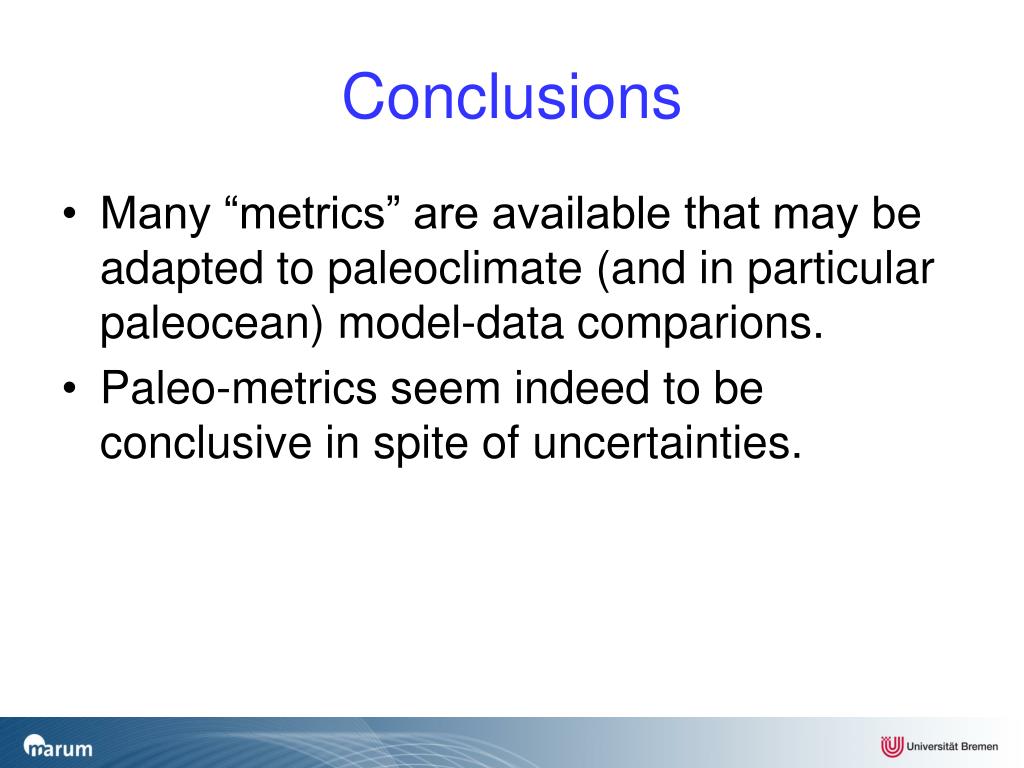 Conclusions

• Many “metrics” are available that may be adapted to paleoclimate (and in particular paleocean) model-data comparions.
• Paleo-metrics seem indeed to be conclusive in spite of uncertainties.

marum

Universität Bremen